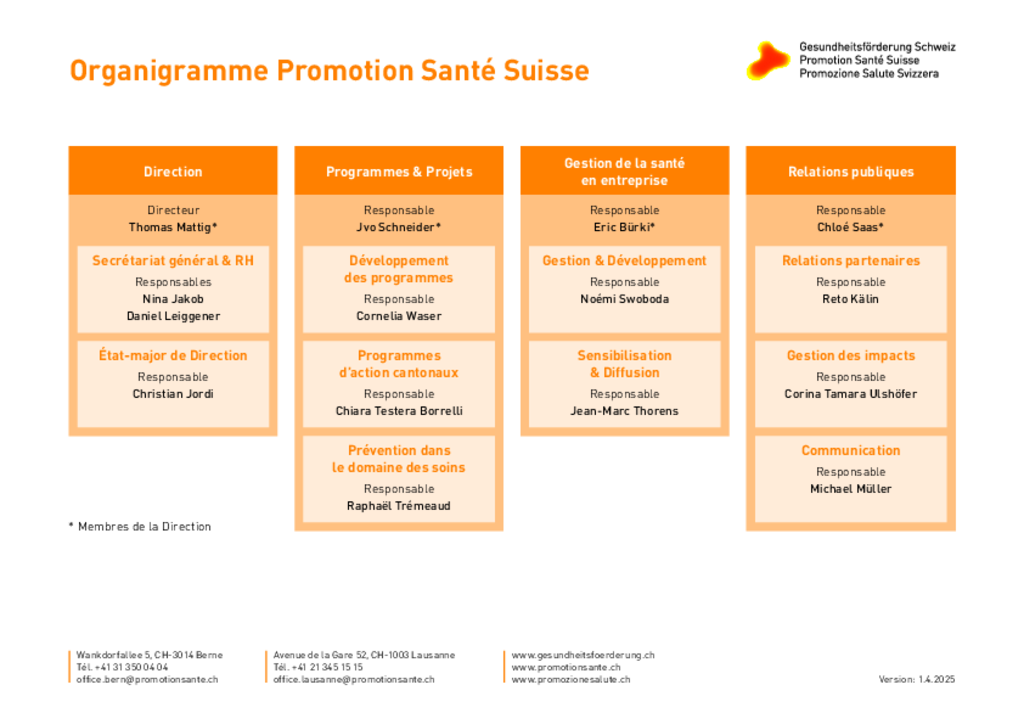 Organigramme Promotion Santé Suisse

Gesundheitsförderung Schweiz
Promotion Santé Suisse
Promozione Salute Svizzera

Direction

Directeur
Thomas Mattig*

Secrétariat général & RH
Responsables
Nina Jakob
Daniel Leiggener

État-major de Direction
Responsable
Christian Jordi

Programmes & Projets

Responsable
Jvo Schneider*

Développement des programmes
Responsable
Cornelia Waser

Programmes d'action cantonaux
Responsable
Chiara Testera Borrelli

Prévention dans le domaine des soins
Responsable
Raphaël Trémeaud

Gestion de la santé en entreprise

Responsable
Eric Bürki*

Gestion & Développement
Responsable
Noémi Swoboda

Sensibilisation & Diffusion
Responsable
Jean-Marc Thorens

Relations publiques

Responsable
Chloé Saas*

Relations partenaires
Responsable
Reto Kälin

Gestion des impacts
Responsable
Corina Tamara Ulshöfer

Communication
Responsable
Michael Müller

* Membres de la Direction

Wankdorfallee 5, CH-3014 Berne
Tél. +41 31 350 04 04
office.bern@promotionsante.ch

Avenue de la Gare 52, CH-1003 Lausanne
Tél. +41 21 345 15 15
office.lausanne@promotionsante.ch

www.gesundheitsfoerderung.ch
www.promotionsante.ch
www.promozionesalute.ch

Version: 1.4.2025